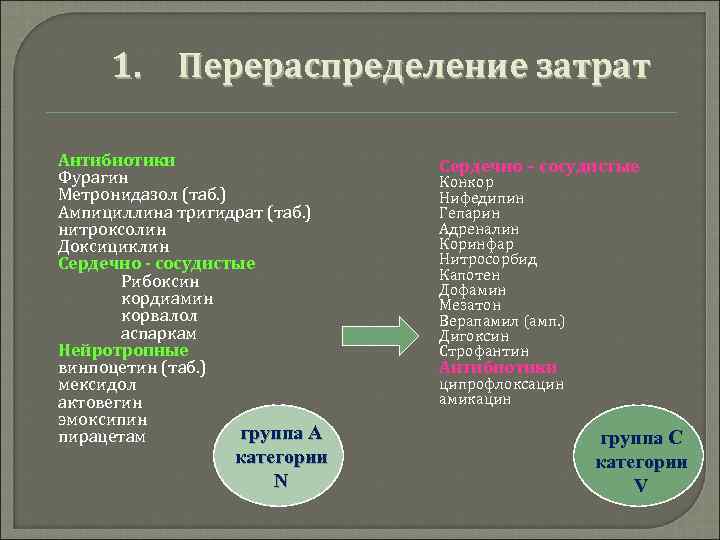 1. Перераспределение затрат

Антибиотики
Фурагин
Метронидазол (таб.)
Ампициллина тригидрат (таб.)
нитроксолин
Доксициклин
Сердечно - сосудистые
Рибоксин
кордиамин
корвалол
аспаркам
Нейротропные
винпоцетин (таб.)
мексидол
актовегин
эмоксипин
пирацетам

группа А категории N

Сердечно - сосудистые
Конкор
Нифедипин
Гепарин
Адреналин
Коринфар
Нитросорбид
Капотен
Дофамин
Мезатон
Верапамил (амп.)
Дигоксин
Строфантин
Антибиотики
ципрофлоксацин
амикацин

группа С категории V